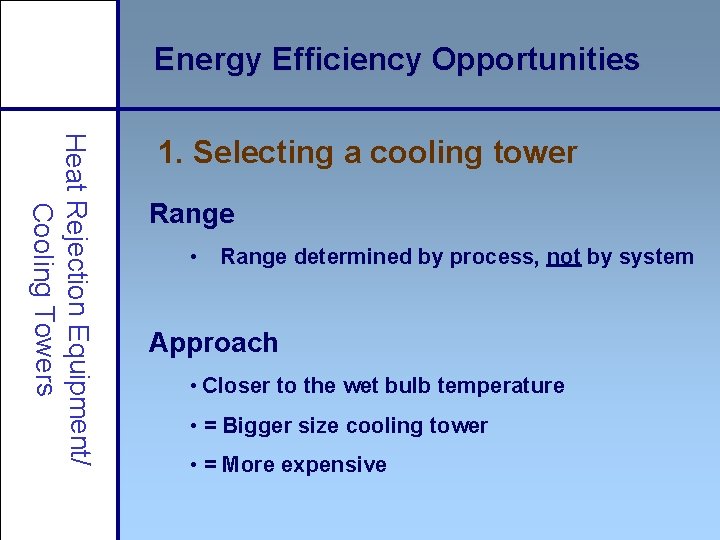 Energy Efficiency Opportunities

Heat Rejection Equipment/ Cooling Towers

1. Selecting a cooling tower

Range

• Range determined by process, not by system

Approach

• Closer to the wet bulb temperature

• = Bigger size cooling tower

• = More expensive